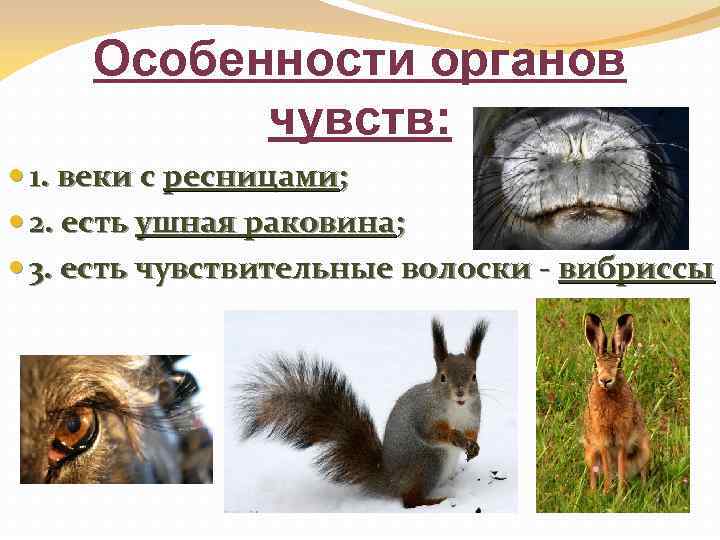 Особенности органов чувств:

1. веки с ресницами;

2. есть ушная раковина;

3. есть чувствительные волоски - вибриссы